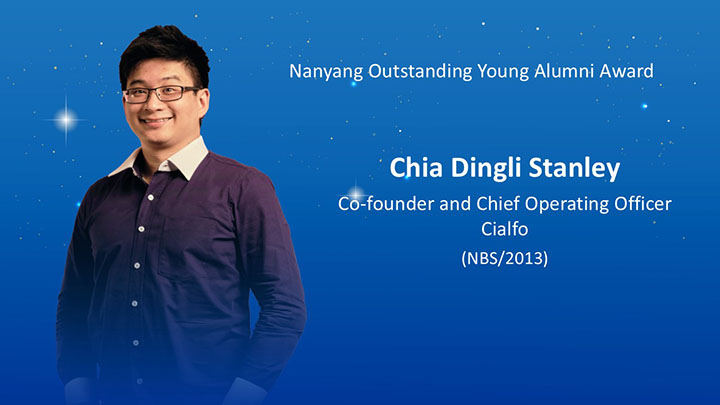 Nanyang Outstanding Young Alumni Award

Chia Dingli Stanley

Co-founder and Chief Operating Officer
Cialfo

(NBS/2013)